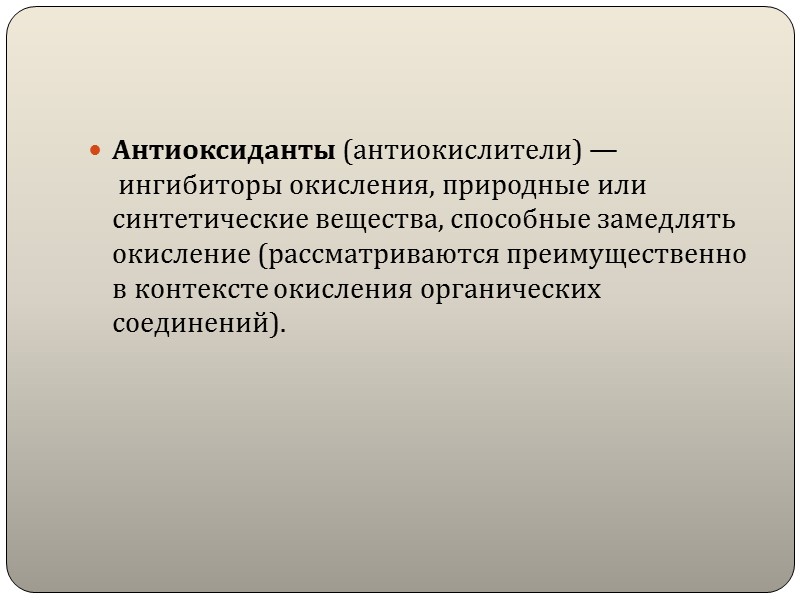 Антиоксиданты (антиокислители) — ингибиторы окисления, природные или синтетические вещества, способные замедлять окисление (рассматриваются преимущественно в контексте окисления органических соединений).